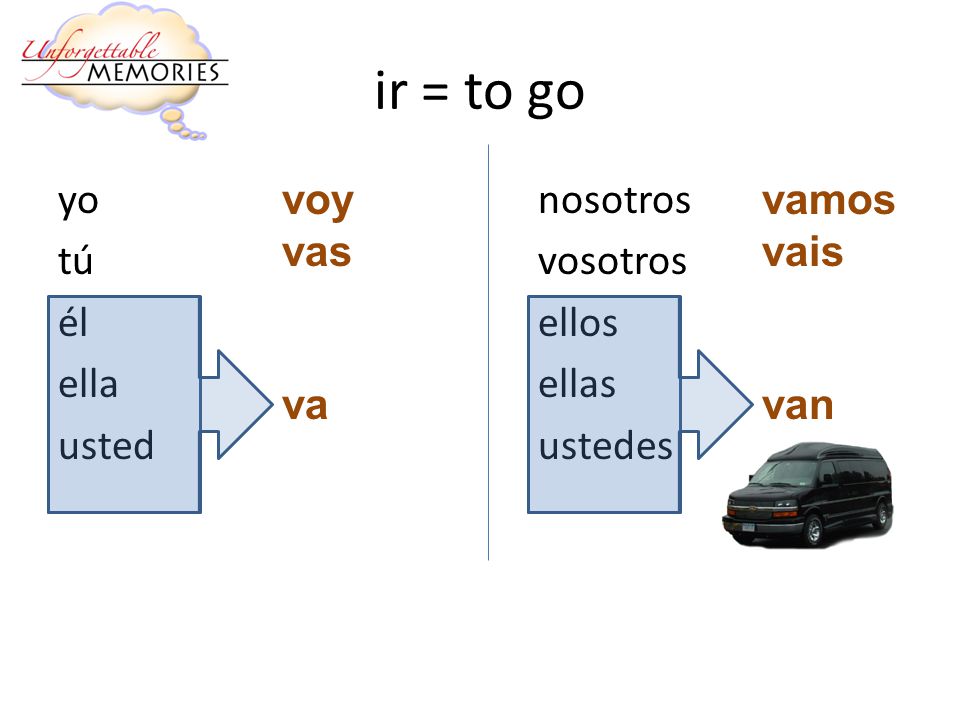 Unforgettable MEMORIES

ir = to go

yo voy
tú vas
él
ella
usted
va

nosotros vamos
vosotros vais
ellos
ellas
ustedes
van